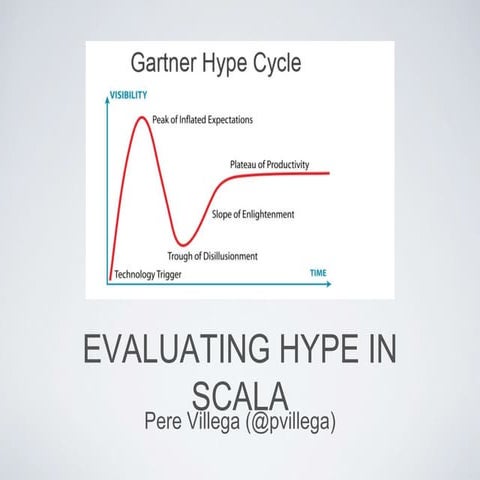 Gartner Hype Cycle

VISIBILITY

Peak of Inflated Expectations

Plateau of Productivity

Slope of Enlightenment

Trough of Disillusionment

Technology Trigger

TIME

EVALUATING HYPE IN SCALA

Pere Villega (@pvillega)